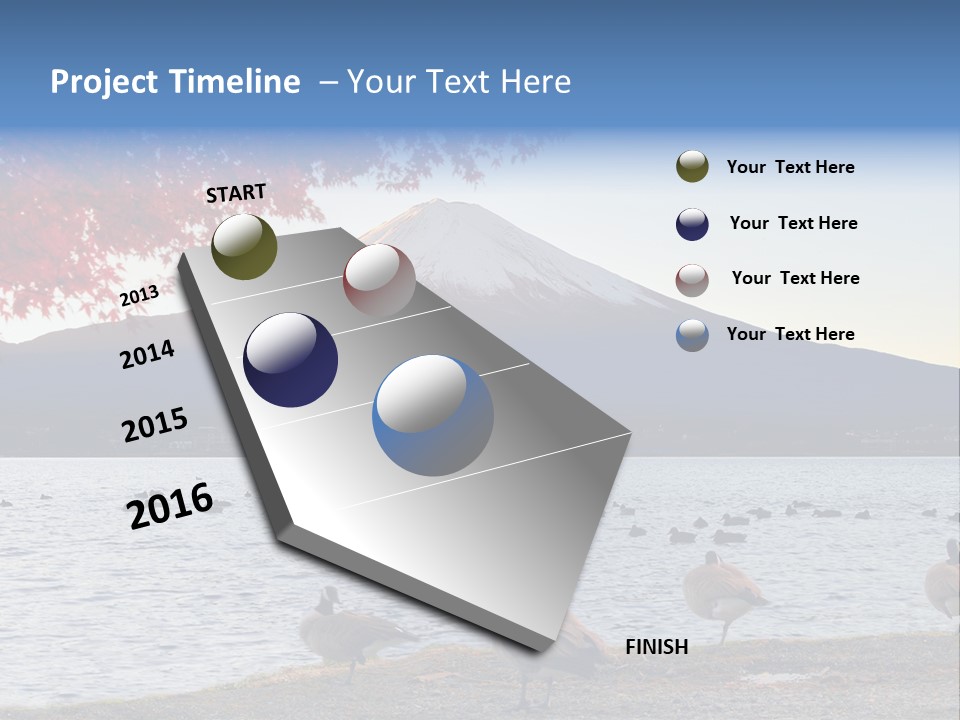 Project Timeline – Your Text Here

START

2013

2014

2015

2016

FINISH

Your Text Here

Your Text Here

Your Text Here

Your Text Here